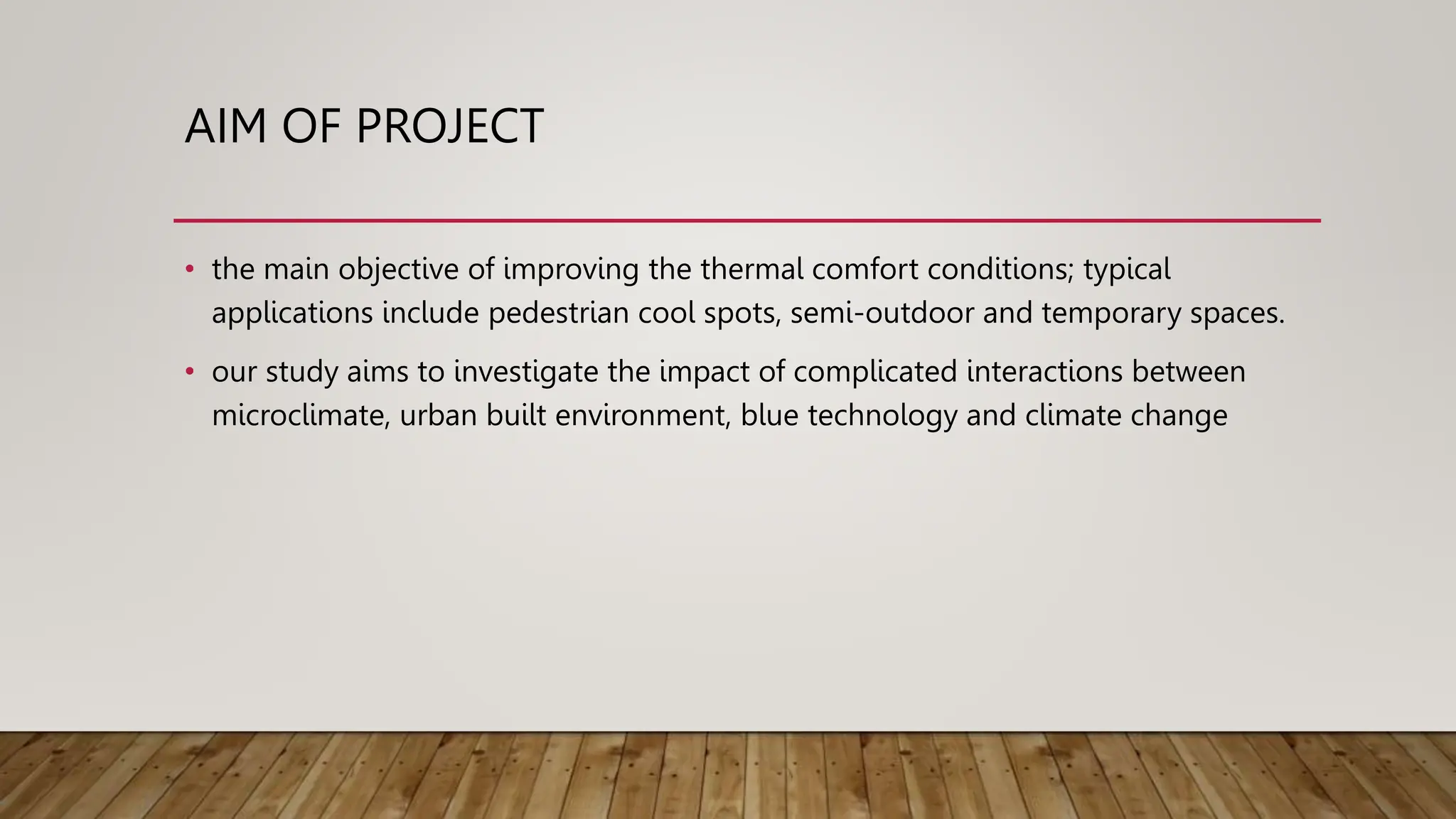 AIM OF PROJECT

• the main objective of improving the thermal comfort conditions; typical applications include pedestrian cool spots, semi-outdoor and temporary spaces.

• our study aims to investigate the impact of complicated interactions between microclimate, urban built environment, blue technology and climate change